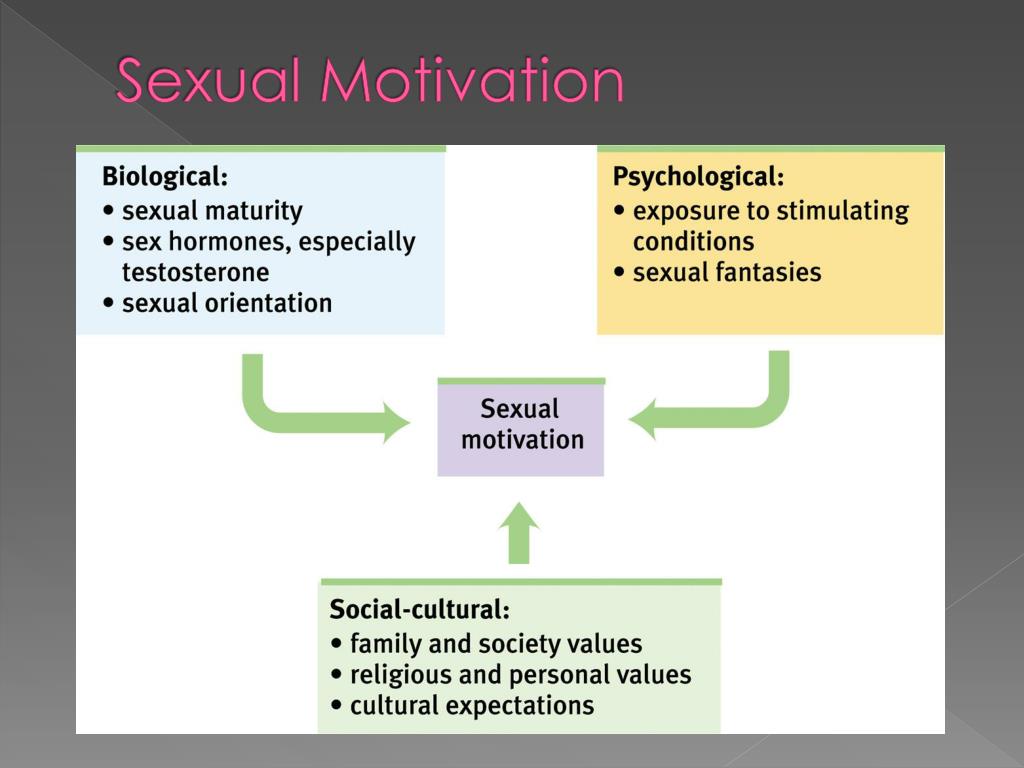 Sexual Motivation

Biological:
• sexual maturity
• sex hormones, especially testosterone
• sexual orientation

Psychological:
• exposure to stimulating conditions
• sexual fantasies

Sexual motivation

Social-cultural:
• family and society values
• religious and personal values
• cultural expectations